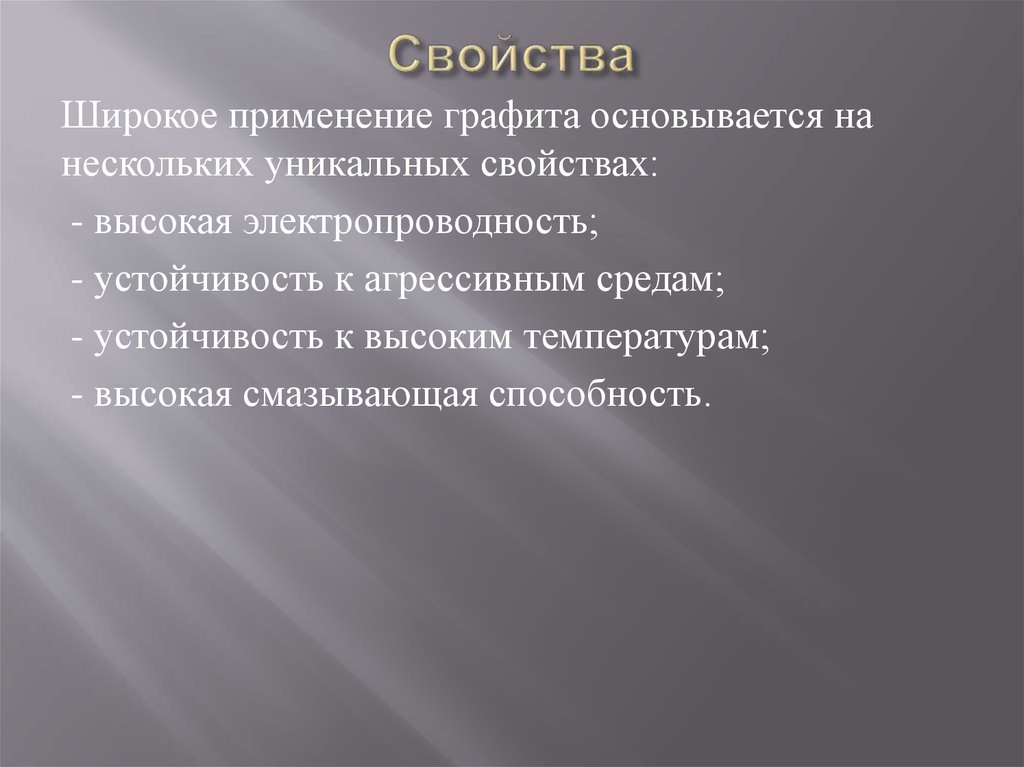 Свойства

Широкое применение графита основывается на нескольких уникальных свойствах:

- высокая электропроводность;

- устойчивость к агрессивным средам;

- устойчивость к высоким температурам;

- высокая смазывающая способность.